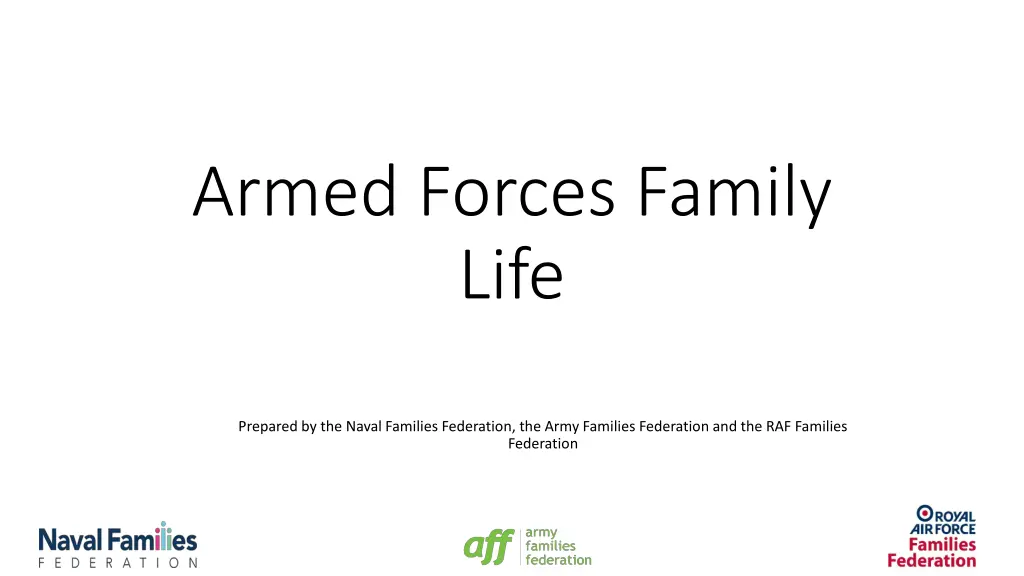 Armed Forces Family Life

Prepared by the Naval Families Federation, the Army Families Federation and the RAF Families Federation

Naval Families
FEDERATION

aff army families federation

ROYAL AIR FORCE Families Federation